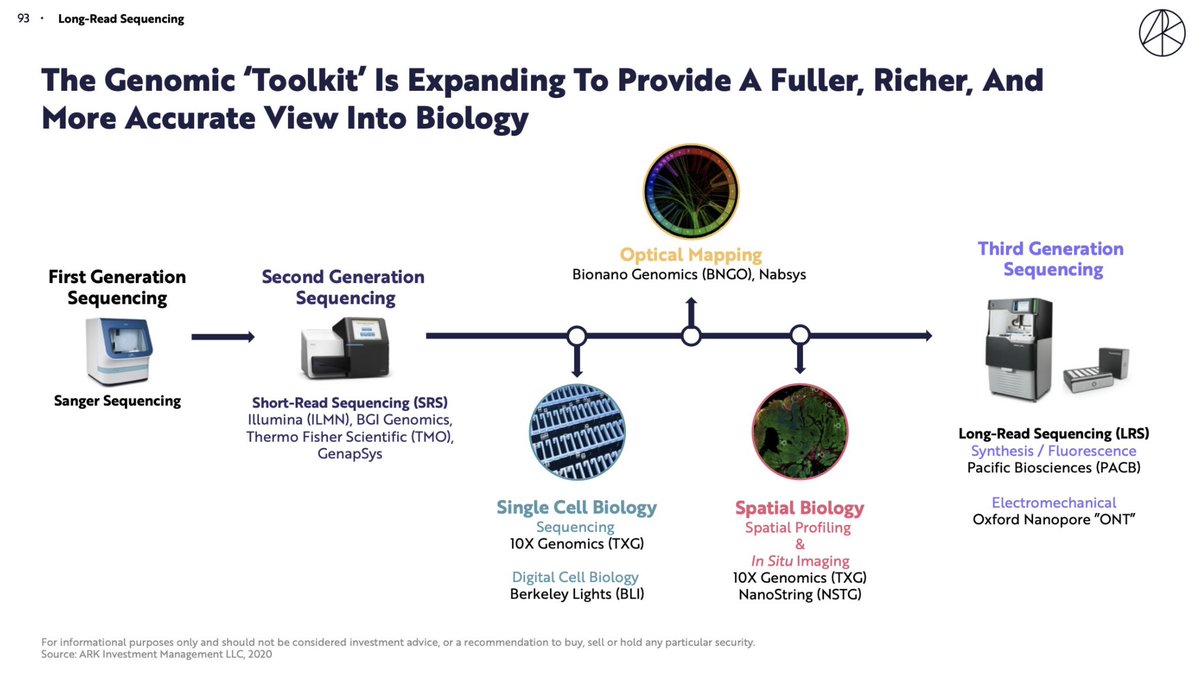 93 · Long-Read Sequencing

The Genomic 'Toolkit' Is Expanding To Provide A Fuller, Richer, And More Accurate View Into Biology

First Generation Sequencing

Sanger Sequencing

Second Generation Sequencing

Short-Read Sequencing (SRS)
Illumina (ILMN), BGI Genomics, Thermo Fisher Scientific (TMO), GenapSys

Optical Mapping
Bionano Genomics (BNGO), Nabsys

Single Cell Biology
Sequencing
10X Genomics (TXG)

Digital Cell Biology
Berkeley Lights (BLI)

Spatial Biology
Spatial Profiling
&
In Situ Imaging
10X Genomics (TXG)
NanoString (NSTG)

Third Generation Sequencing

Long-Read Sequencing (LRS)
Synthesis / Fluorescence
Pacific Biosciences (PACB)

Electromechanical
Oxford Nanopore "ONT"

For informational purposes only and should not be considered investment advice, or a recommendation to buy, sell or hold any particular security.
Source: ARK Investment Management LLC, 2020